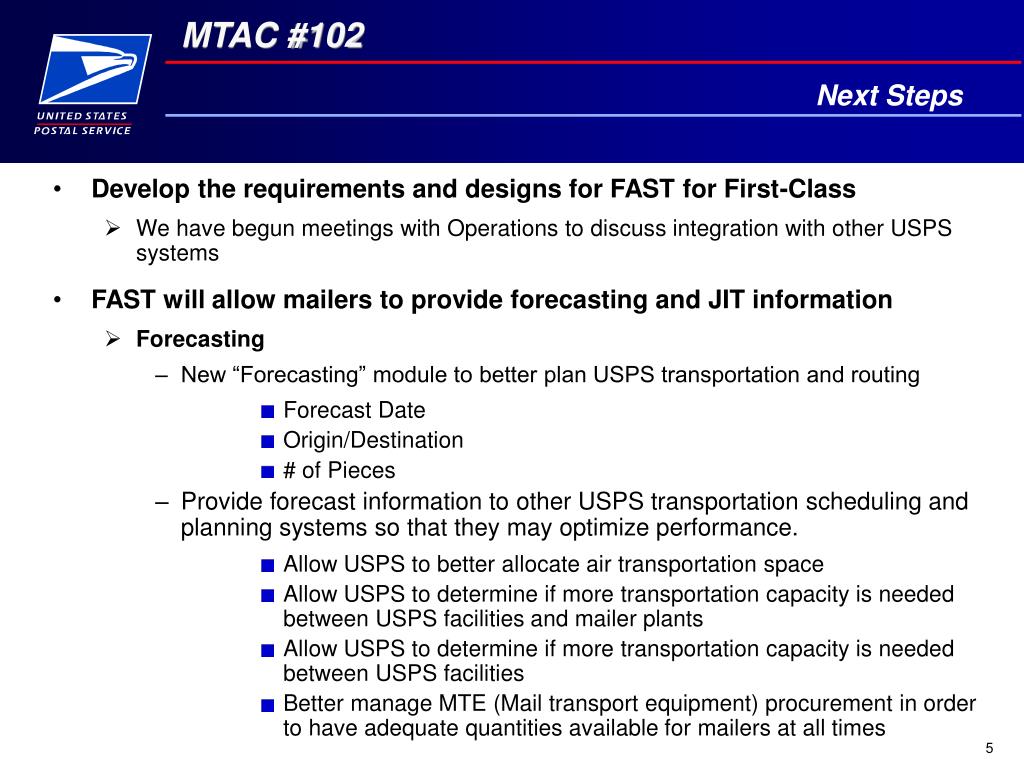 UNITED STATES POSTAL SERVICE

MTAC #102

Next Steps

• Develop the requirements and designs for FAST for First-Class
➢ We have begun meetings with Operations to discuss integration with other USPS systems

• FAST will allow mailers to provide forecasting and JIT information
➢ Forecasting
– New “Forecasting” module to better plan USPS transportation and routing
■ Forecast Date
■ Origin/Destination
■ # of Pieces
– Provide forecast information to other USPS transportation scheduling and planning systems so that they may optimize performance.
■ Allow USPS to better allocate air transportation space
■ Allow USPS to determine if more transportation capacity is needed between USPS facilities and mailer plants
■ Allow USPS to determine if more transportation capacity is needed between USPS facilities
■ Better manage MTE (Mail transport equipment) procurement in order to have adequate quantities available for mailers at all times

5